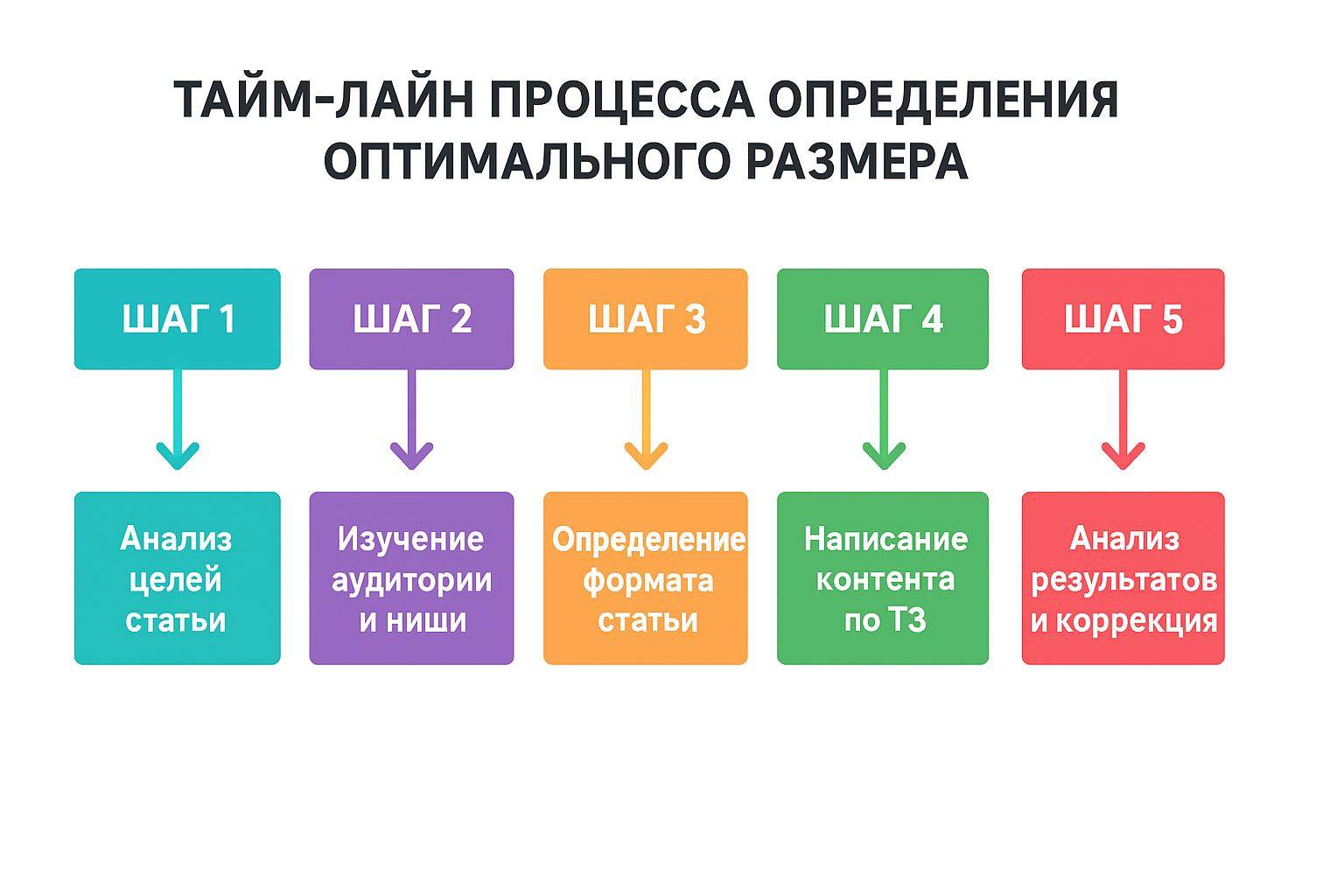 ТАЙМ-ЛАЙН ПРОЦЕССА ОПРЕДЕЛЕНИЯ ОПТИМАЛЬНОГО РАЗМЕРА

ШАГ 1

Анализ целей статьи

ШАГ 2

Изучение аудитории и ниши

ШАГ 3

Определение формата статьи

ШАГ 4

Написание контента по ТЗ

ШАГ 5

Анализ результатов и коррекция